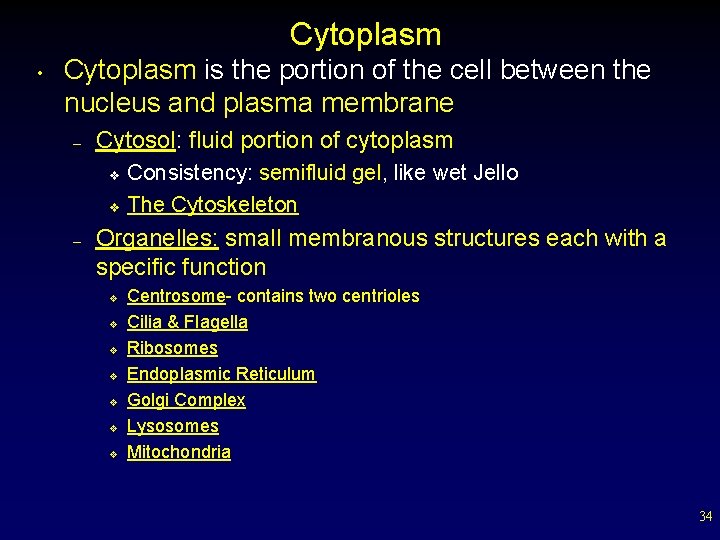 Cytoplasm

• Cytoplasm is the portion of the cell between the nucleus and plasma membrane

– Cytosol: fluid portion of cytoplasm
  ❖ Consistency: semifluid gel, like wet Jello
  ❖ The Cytoskeleton

– Organelles: small membranous structures each with a specific function
  ❖ Centrosome- contains two centrioles
  ❖ Cilia & Flagella
  ❖ Ribosomes
  ❖ Endoplasmic Reticulum
  ❖ Golgi Complex
  ❖ Lysosomes
  ❖ Mitochondria

34